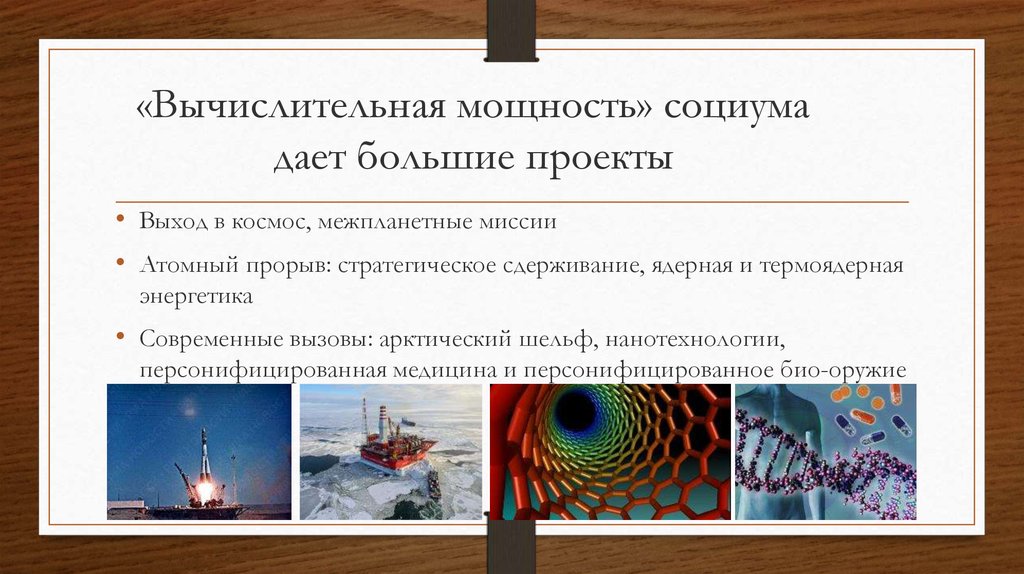 «Вычислительная мощность» социума дает большие проекты

• Выход в космос, межпланетные миссии

• Атомный прорыв: стратегическое сдерживание, ядерная и термоядерная энергетика

• Современные вызовы: арктический шельф, нанотехнологии, персонифицированная медицина и персонифицированное био-оружие